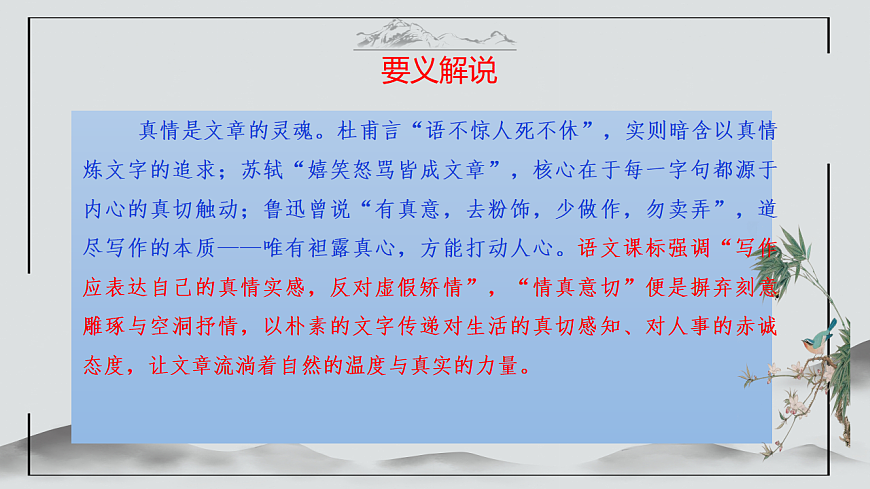 要义解说

真情是文章的灵魂。杜甫言“语不惊人死不休”，实则暗含以真情炼文字的追求；苏轼“嬉笑怒骂皆成文章”，核心在于每一字句都源于内心的真切触动；鲁迅曾说“有真意，去粉饰，少做作，勿卖弄”，道尽写作的本质——唯有袒露真心，方能打动人心。语文课标强调“写作应表达自己的真情实感，反对虚假矫情”，“情真意切”便是摒弃刻意雕琢与空洞抒情，以朴素的文字传递对生活的真切感知、对人事的赤诚态度，让文章流淌着自然的温度与真实的力量。